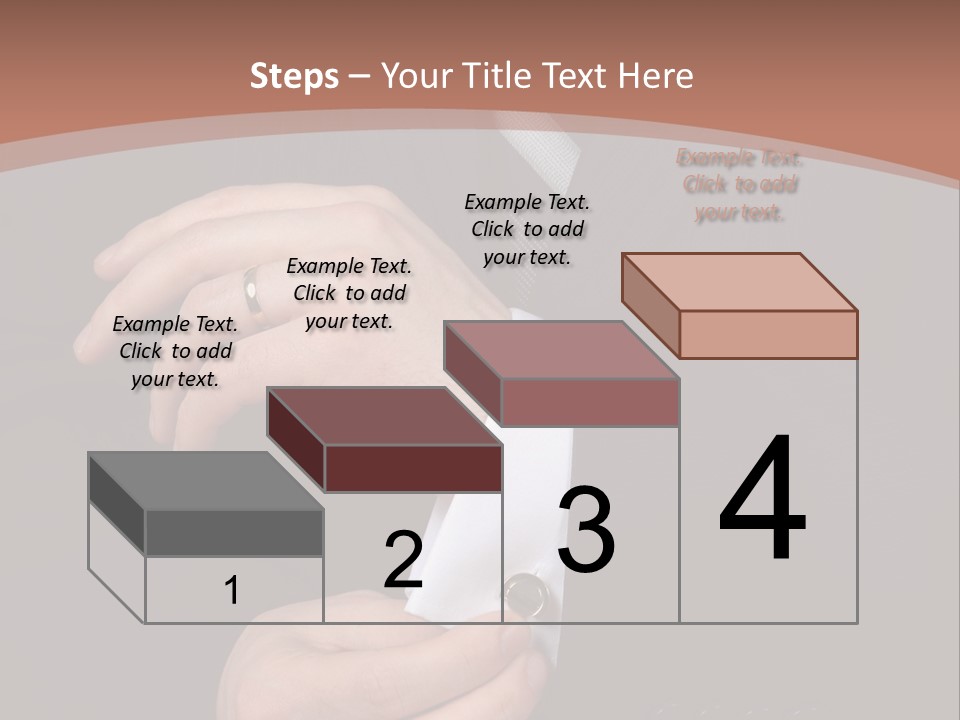 Steps – Your Title Text Here

Example Text. Click to add your text.

Example Text. Click to add your text.

Example Text. Click to add your text.

Example Text. Click to add your text.

1

2

3

4